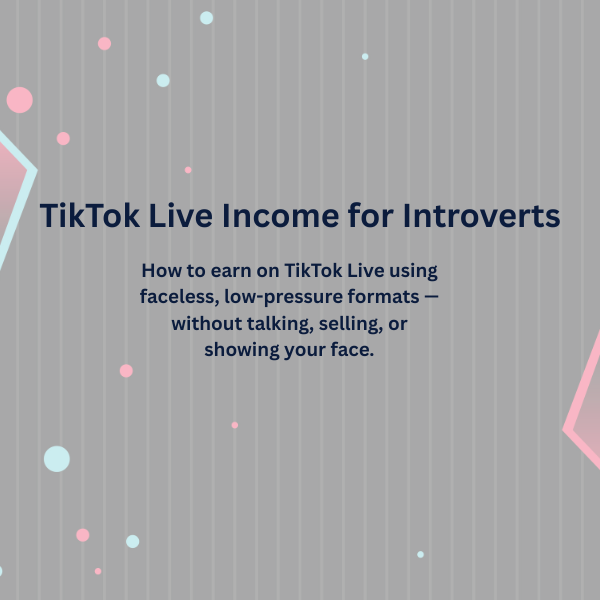 TikTok Live Income for Introverts

How to earn on TikTok Live using faceless, low-pressure formats — without talking, selling, or showing your face.